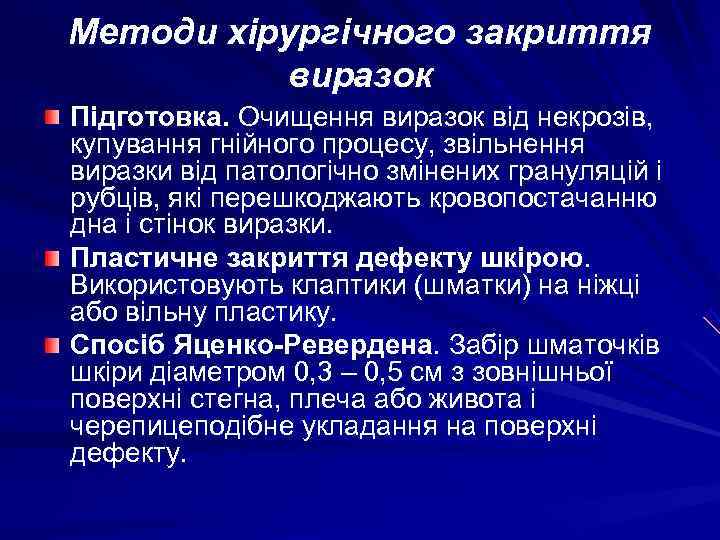 Методи хірургічного закриття виразок

Підготовка. Очищення виразок від некрозів, купування гнійного процесу, звільнення виразки від патологічно змінених грануляцій і рубців, які перешкоджають кровопостачанню дна і стінок виразки.

Пластичне закриття дефекту шкірою. Використовують клаптики (шматки) на ніжці або вільну пластику.

Спосіб Яценко-Ревердена. Забір шматочків шкіри діаметром 0,3 – 0,5 см з зовнішньої поверхні стегна, плеча або живота і черепицеподібне укладання на поверхні дефекту.